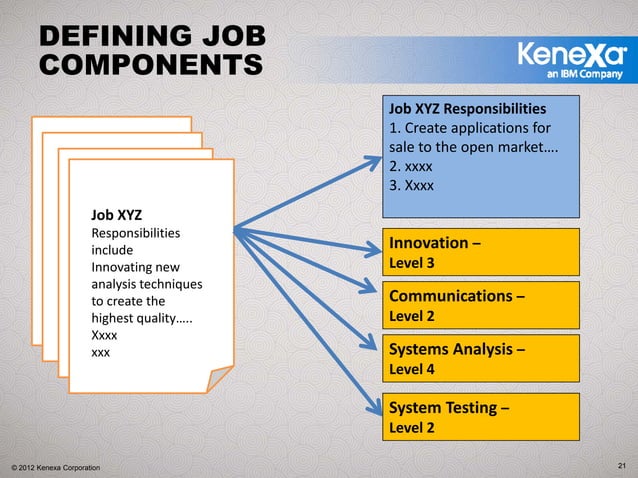 DEFINING JOB COMPONENTS

Kenexa
an IBM Company

Job XYZ
Responsibilities include
Innovating new analysis techniques to create the highest quality…..
Xxxx
xxx

Job XYZ Responsibilities
1. Create applications for sale to the open market….
2. xxxx
3. Xxxx

Innovation –
Level 3

Communications –
Level 2

Systems Analysis –
Level 4

System Testing –
Level 2

© 2012 Kenexa Corporation

21